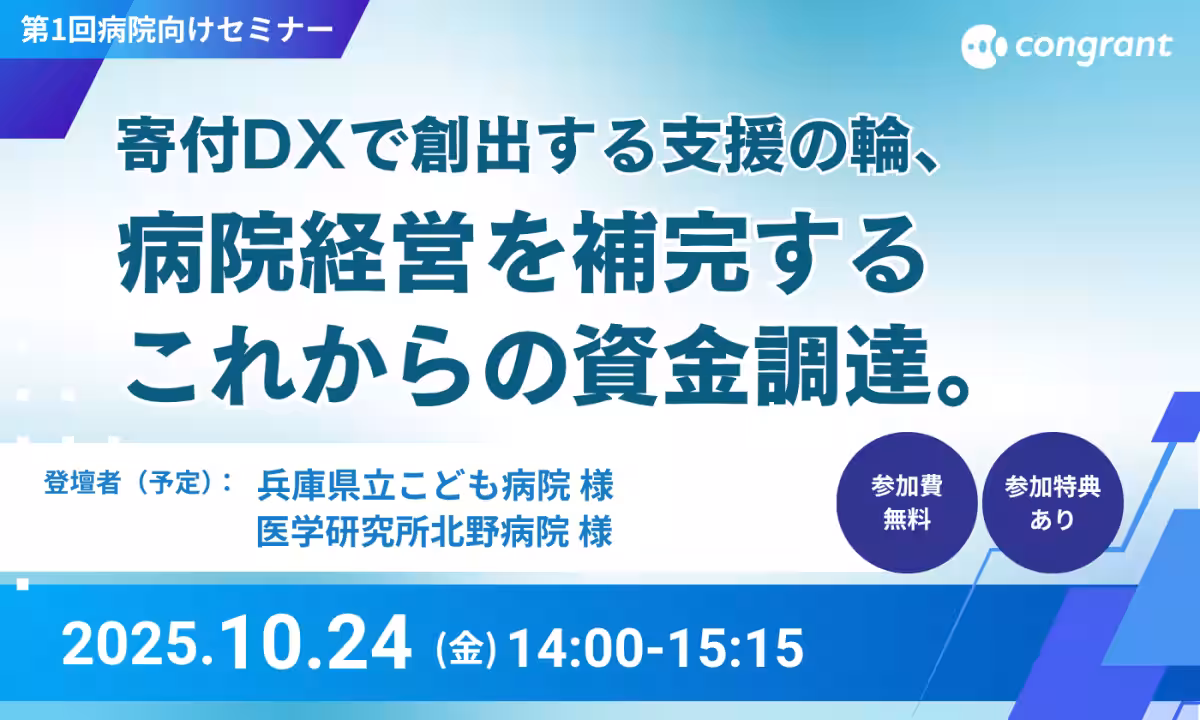 第1回病院向けセミナー

congrant

寄付DXで創出する支援の輪、
病院経営を補完する
これからの資金調達。

登壇者（予定）： 兵庫県立こども病院 様
医学研究所北野病院 様

参加費
無料

参加特典
あり

2025.10.24 (金) 14:00-15:15